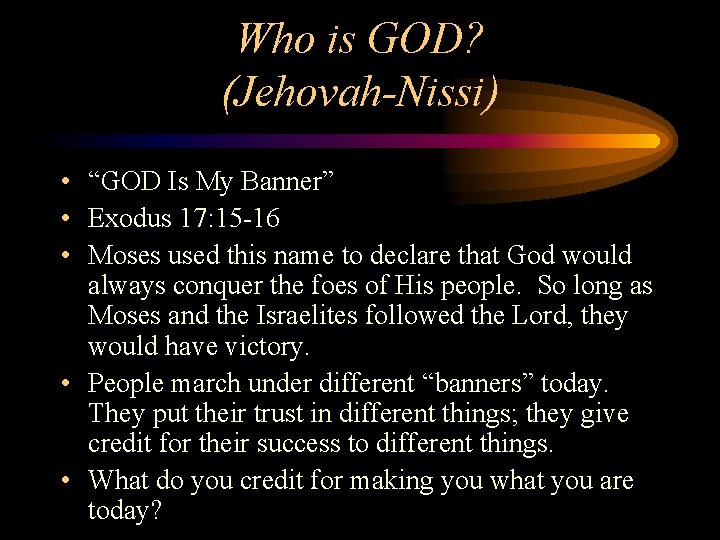 Who is GOD?
(Jehovah-Nissi)

• “GOD Is My Banner”
• Exodus 17:15-16
• Moses used this name to declare that God would always conquer the foes of His people. So long as Moses and the Israelites followed the Lord, they would have victory.
• People march under different “banners” today. They put their trust in different things; they give credit for their success to different things.
• What do you credit for making you what you are today?